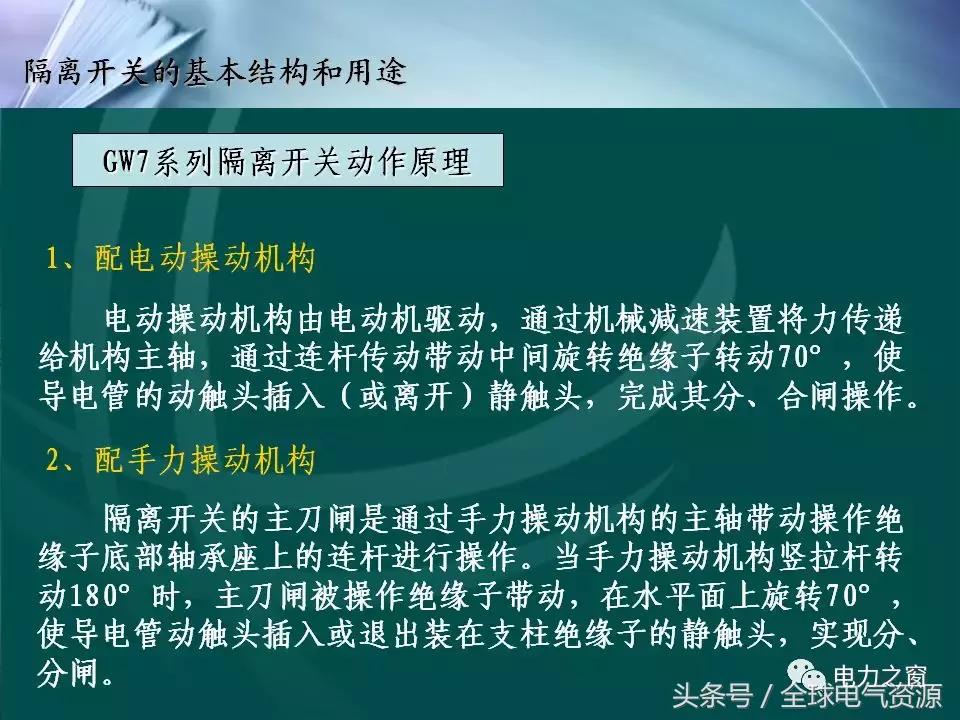 隔离开关的基本结构和用途

GW7系列隔离开关动作原理

1、配电动操动机构

电动操动机构由电动机驱动，通过机械减速装置将力传递给机构主轴，通过连杆传动带动中间旋转绝缘子转动70°，使导电管的动触头插入（或离开）静触头，完成其分、合闸操作。

2、配手力操动机构

隔离开关的主刀闸是通过手力操动机构的主轴带动操作绝缘子底部轴承座上的连杆进行操作。当手力操动机构竖拉杆转动180°时，主刀闸被操作绝缘子带动，在水平面上旋转70°，使导电管动触头插入或退出装在支柱绝缘子的静触头，实现分、分闸。

电力之窗

头条号 / 全球电气资源